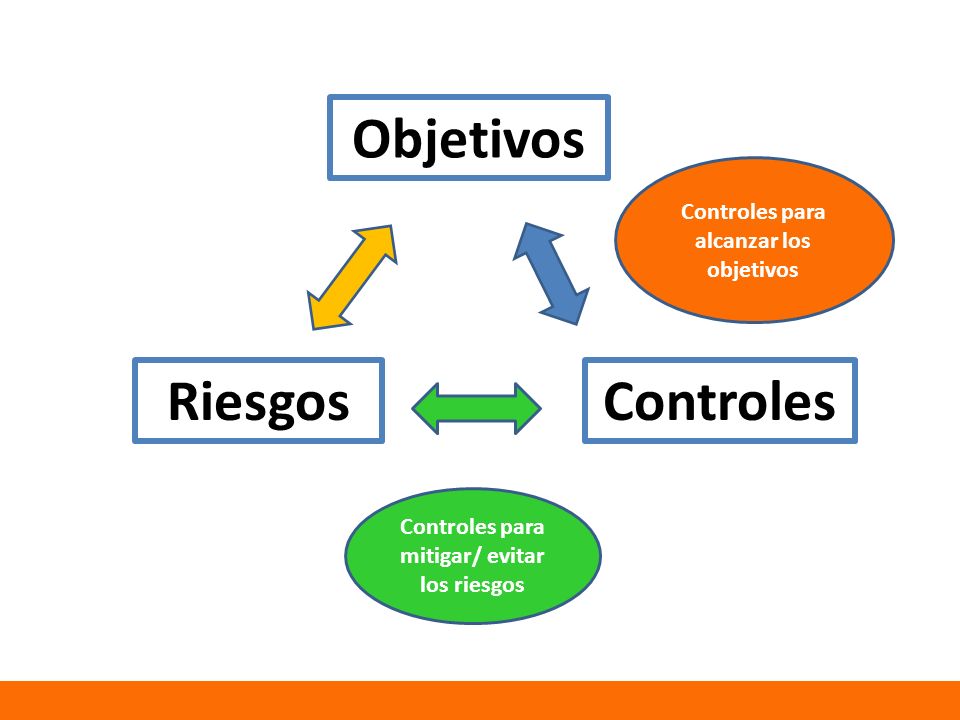 Objetivos

Controles para alcanzar los objetivos

Riesgos

Controles

Controles para mitigar/ evitar los riesgos